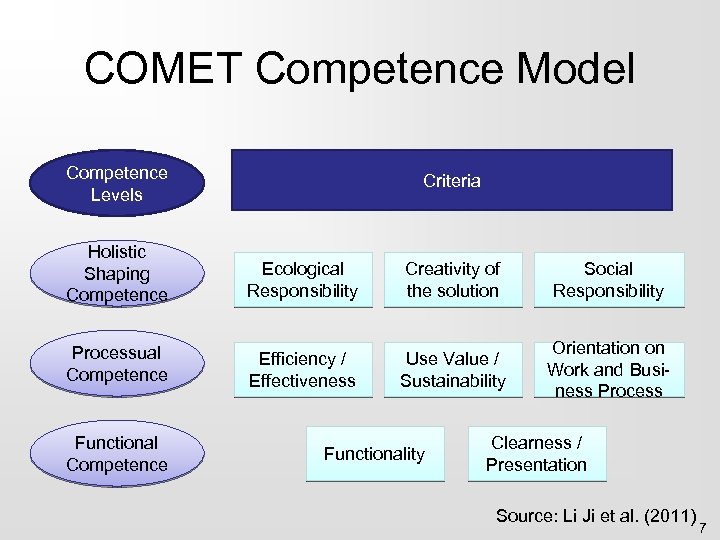 COMET Competence Model

Competence Levels

Criteria

Holistic Shaping Competence

Ecological Responsibility

Creativity of the solution

Social Responsibility

Processual Competence

Efficiency / Effectiveness

Use Value / Sustainability

Orientation on Work and Business Process

Functional Competence

Functionality

Clearness / Presentation

Source: Li Ji et al. (2011)

7